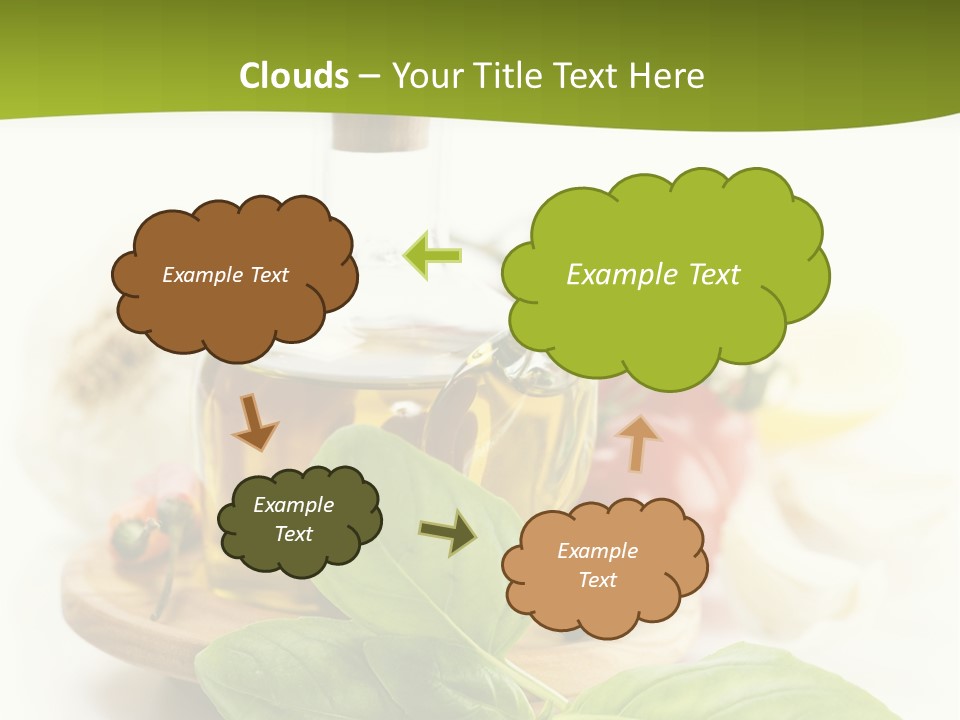 Clouds – Your Title Text Here

Example Text

Example Text

Example Text

Example Text